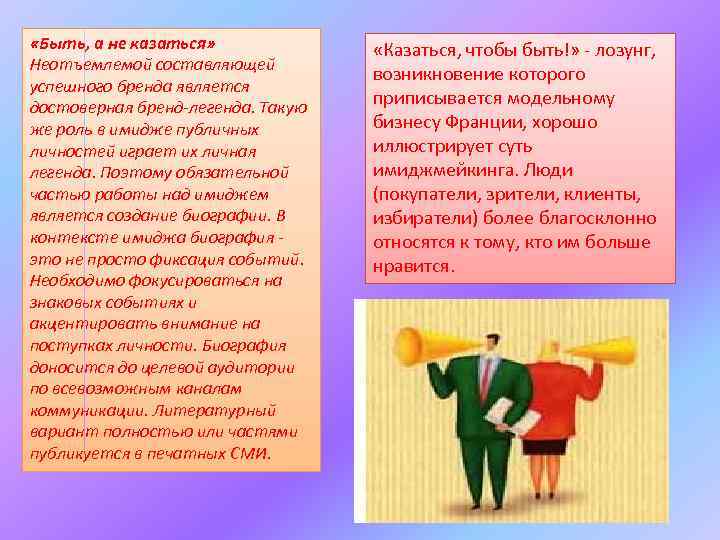 «Быть, а не казаться»
Неотъемлемой составляющей успешного бренда является достоверная бренд-легенда. Такую же роль в имидже публичных личностей играет их личная легенда. Поэтому обязательной частью работы над имиджем является создание биографии. В контексте имиджа биография - это не просто фиксация событий. Необходимо фокусироваться на знаковых событиях и акцентировать внимание на поступках личности. Биография доносится до целевой аудитории по всевозможным каналам коммуникации. Литературный вариант полностью или частями публикуется в печатных СМИ.

«Казаться, чтобы быть!» - лозунг, возникновение которого приписывается модельному бизнесу Франции, хорошо иллюстрирует суть имиджмейкинга. Люди (покупатели, зрители, клиенты, избиратели) более благосклонно относятся к тому, кто им больше нравится.